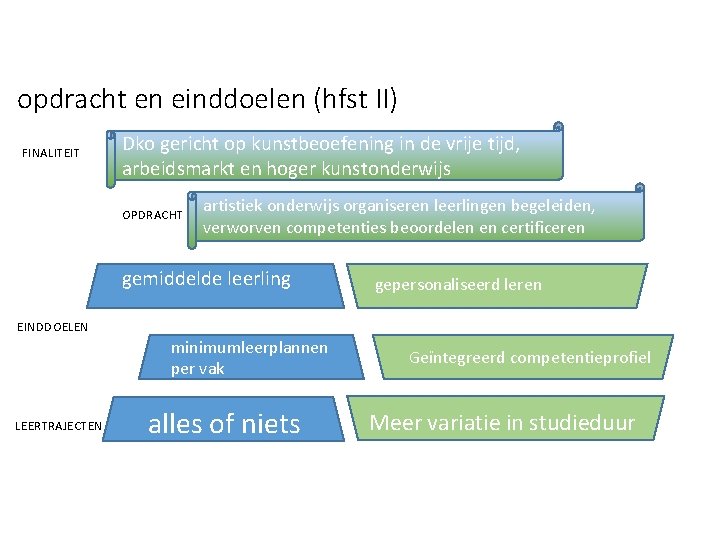 opdracht en einddoelen (hfst II)

FINALITEIT

Dko gericht op kunstbeoefening in de vrije tijd, arbeidsmarkt en hoger kunstonderwijs

OPDRACHT

artistiek onderwijs organiseren leerlingen begeleiden, verworven competenties beoordelen en certificeren

gemiddelde leerling

gepersonaliseerd leren

EINDDOELEN

minimumleerplannen per vak

Geïntegreerd competentieprofiel

LEERTRAJECTEN

alles of niets

Meer variatie in studieduur